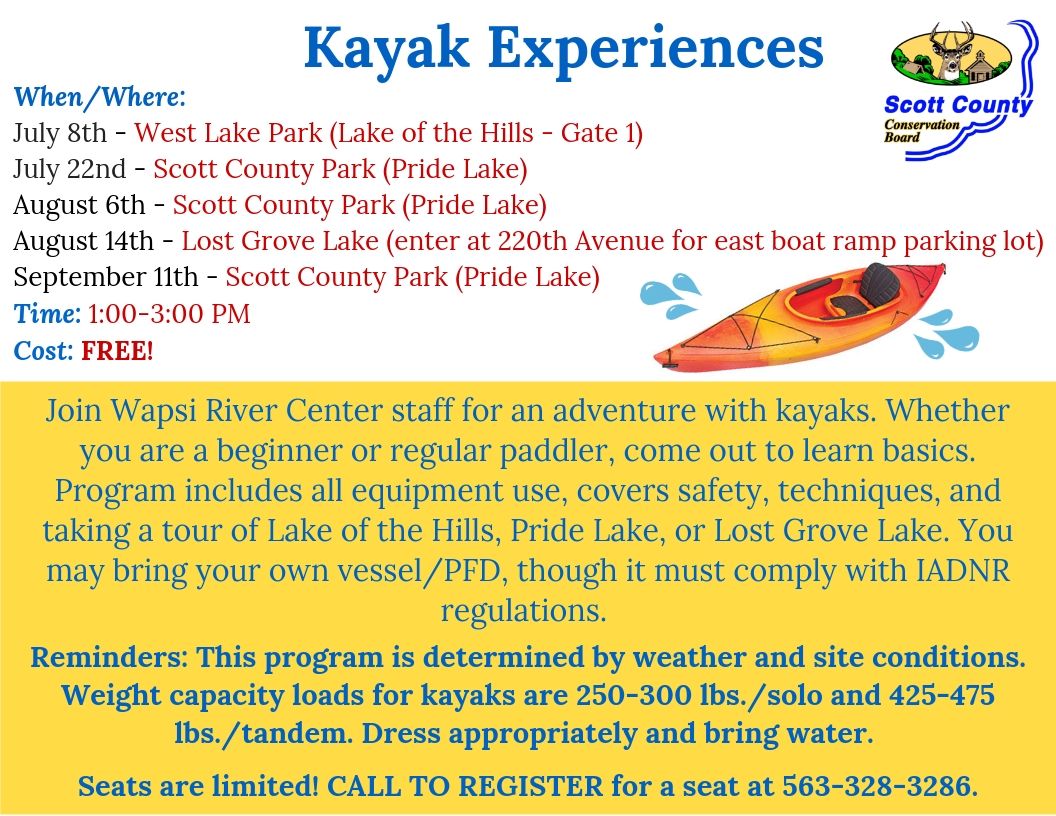 Kayak Experiences

Scott County Conservation Board

When/Where:
July 8th - West Lake Park (Lake of the Hills - Gate 1)
July 22nd - Scott County Park (Pride Lake)
August 6th - Scott County Park (Pride Lake)
August 14th - Lost Grove Lake (enter at 220th Avenue for east boat ramp parking lot)
September 11th - Scott County Park (Pride Lake)
Time: 1:00-3:00 PM
Cost: FREE!

Join Wapsi River Center staff for an adventure with kayaks. Whether you are a beginner or regular paddler, come out to learn basics. Program includes all equipment use, covers safety, techniques, and taking a tour of Lake of the Hills, Pride Lake, or Lost Grove Lake. You may bring your own vessel/PFD, though it must comply with IADNR regulations.

Reminders: This program is determined by weather and site conditions. Weight capacity loads for kayaks are 250-300 lbs./solo and 425-475 lbs./tandem. Dress appropriately and bring water.

Seats are limited! CALL TO REGISTER for a seat at 563-328-3286.